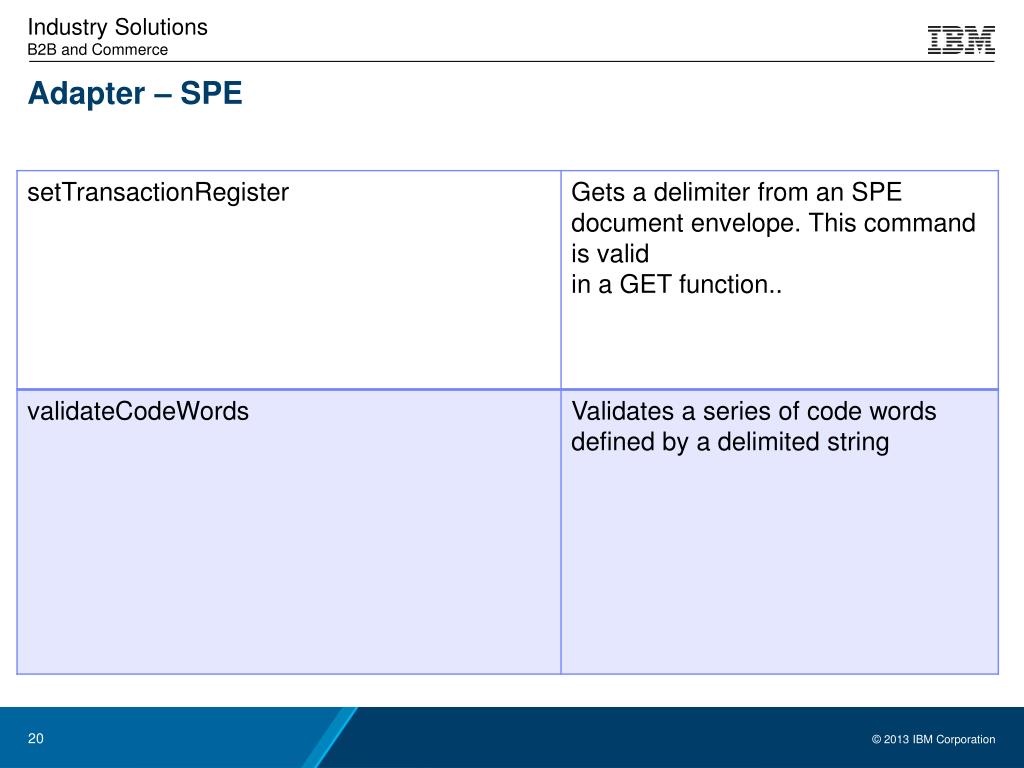 Industry Solutions
B2B and Commerce

IBM

Adapter – SPE

| setTransactionRegister | Gets a delimiter from an SPE document envelope. This command is valid in a GET function.. |
|---|---|
| validateCodeWords | Validates a series of code words defined by a delimited string |

20

© 2013 IBM Corporation